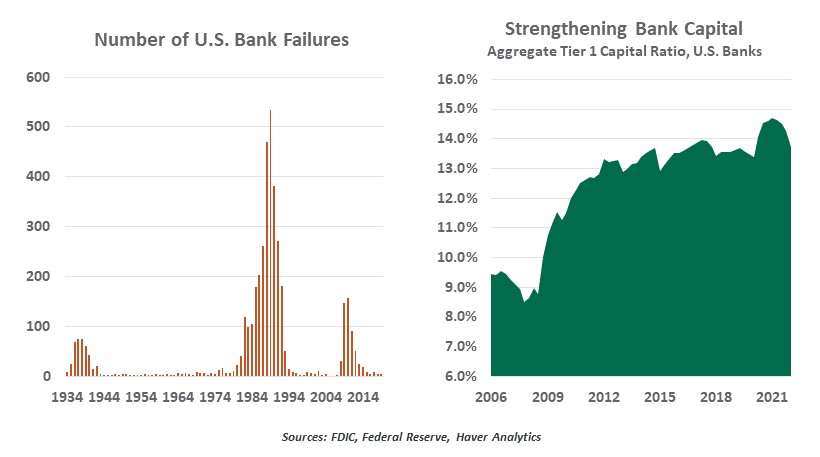 Number of U.S. Bank Failures

600
500
400
300
200
100
0

1934 1944 1954 1964 1974 1984 1994 2004 2014

Strengthening Bank Capital
Aggregate Tier 1 Capital Ratio, U.S. Banks

16.0%
15.0%
14.0%
13.0%
12.0%
11.0%
10.0%
9.0%
8.0%
7.0%
6.0%

2006 2009 2012 2015 2018 2021

Sources: FDIC, Federal Reserve, Haver Analytics